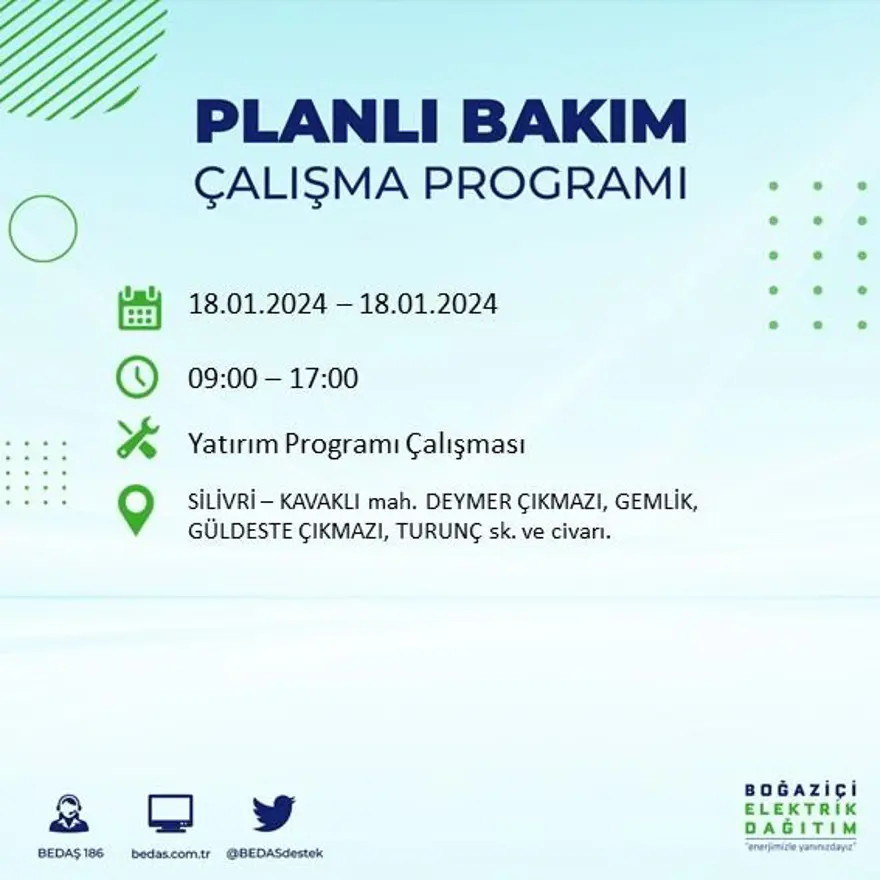 PLANLI BAKIM
ÇALIŞMA PROGRAMI

18.01.2024 – 18.01.2024

09:00 – 17:00

Yatırım Programı Çalışması

SİLİVRİ – KAVAKLI mah. DEYMER ÇIKMAZI, GEMLİK, GÜLDESTE ÇIKMAZI, TURUNÇ sk. ve civarı.

BEDAŞ 186
bedas.com.tr
@BEDASdestek

BOĞAZİÇİ
ELEKTRİK
DAĞITIM
"enerjimizle yanınızdayız"